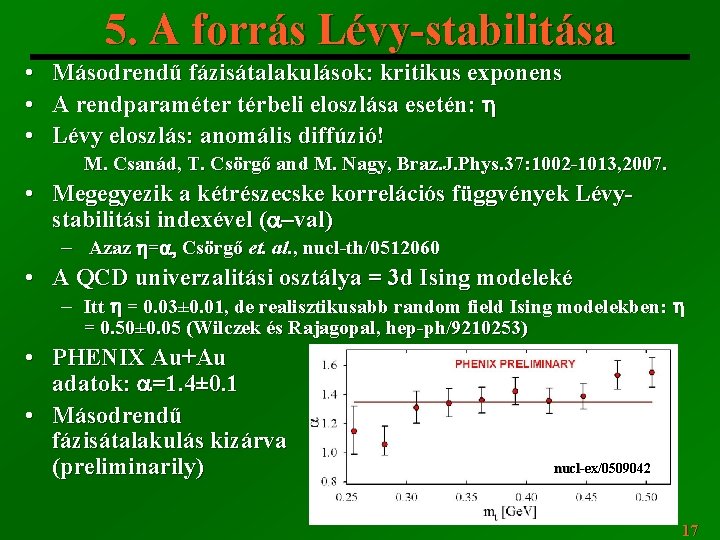 5. A forrás Lévy-stabilitása

• Másodrendű fázisátalakulások: kritikus exponens
• A rendparaméter térbeli eloszlása esetén: $\eta$
• Lévy eloszlás: anomális diffúzió!
M. Csanád, T. Csörgő and M. Nagy, Braz.J.Phys.37:1002-1013,2007.
• Megegyezik a kétrészecske korrelációs függvények Lévy-stabilitási indexével ($\alpha$–val)
– Azaz $\eta$=$\alpha$, Csörgő et. al., nucl-th/0512060
• A QCD univerzalitási osztálya = 3d Ising modeleké
– Itt $\eta$ = 0.03±0.01, de realisztikusabb random field Ising modelekben: $\eta$ = 0.50±0.05 (Wilczek és Rajagopal, hep-ph/9210253)
• PHENIX Au+Au adatok: $\alpha$=1.4±0.1
• Másodrendű fázisátalakulás kizárva (preliminarily)

PHENIX PRELIMINARY
1.6
1.4
1.2
1.0
0.8
$\alpha$
0.25 0.30 0.35 0.40 0.45 0.50
$m_t$ [GeV]
nucl-ex/0509042

17